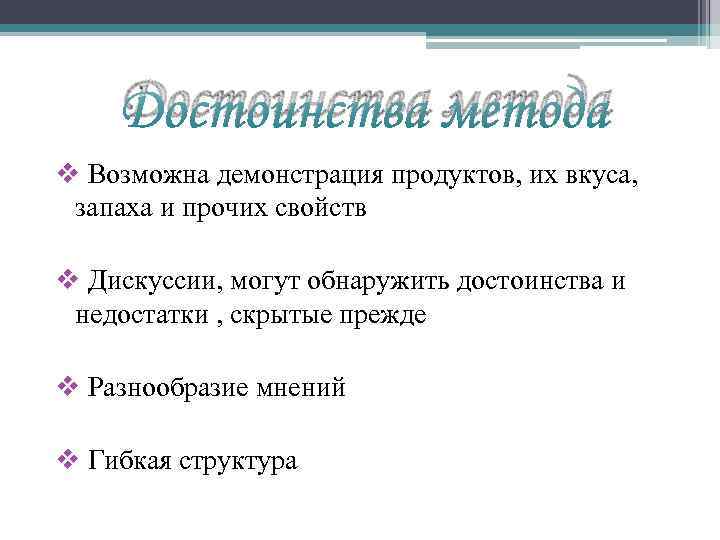 Достоинства метода

❖ Возможна демонстрация продуктов, их вкуса, запаха и прочих свойств

❖ Дискуссии, могут обнаружить достоинства и недостатки , скрытые прежде

❖ Разнообразие мнений

❖ Гибкая структура